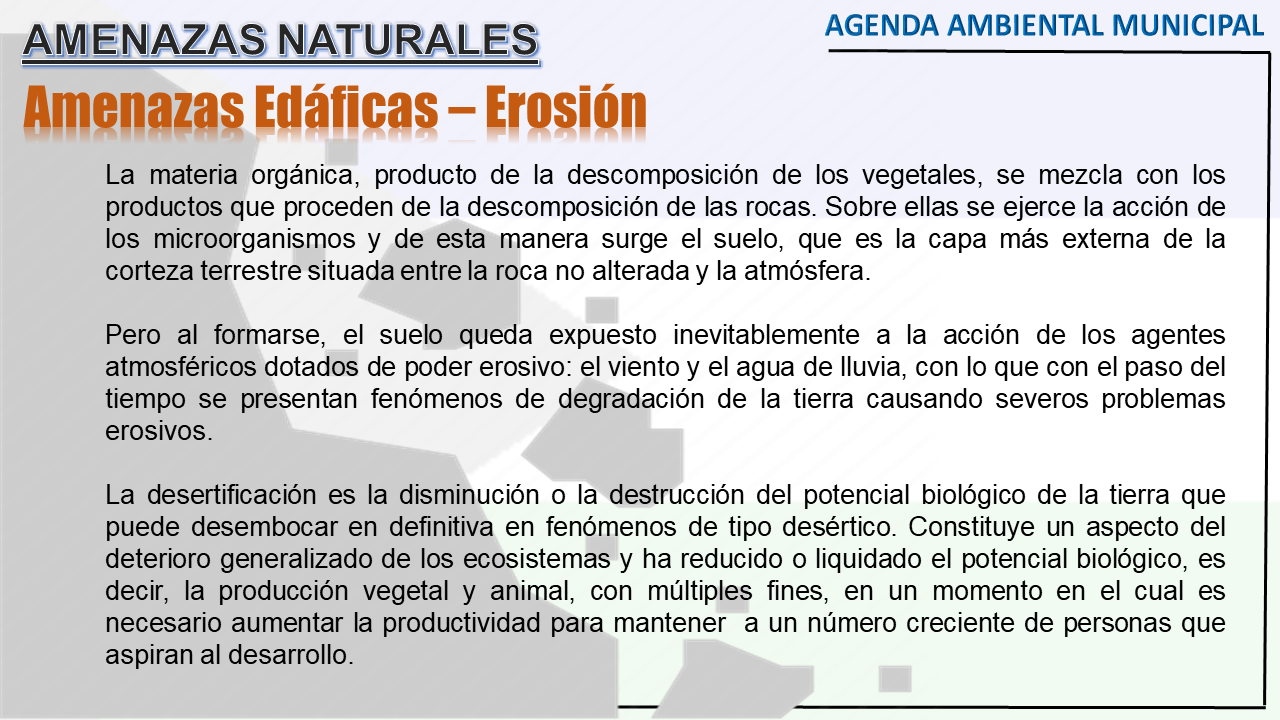 AMENAZAS NATURALES

AGENDA AMBIENTAL MUNICIPAL

Amenazas Edáficas – Erosión

La materia orgánica, producto de la descomposición de los vegetales, se mezcla con los productos que proceden de la descomposición de las rocas. Sobre ellas se ejerce la acción de los microorganismos y de esta manera surge el suelo, que es la capa más externa de la corteza terrestre situada entre la roca no alterada y la atmósfera.

Pero al formarse, el suelo queda expuesto inevitablemente a la acción de los agentes atmosféricos dotados de poder erosivo: el viento y el agua de lluvia, con lo que con el paso del tiempo se presentan fenómenos de degradación de la tierra causando severos problemas erosivos.

La desertificación es la disminución o la destrucción del potencial biológico de la tierra que puede desembocar en definitiva en fenómenos de tipo desértico. Constituye un aspecto del deterioro generalizado de los ecosistemas y ha reducido o liquidado el potencial biológico, es decir, la producción vegetal y animal, con múltiples fines, en un momento en el cual es necesario aumentar la productividad para mantener a un número creciente de personas que aspiran al desarrollo.